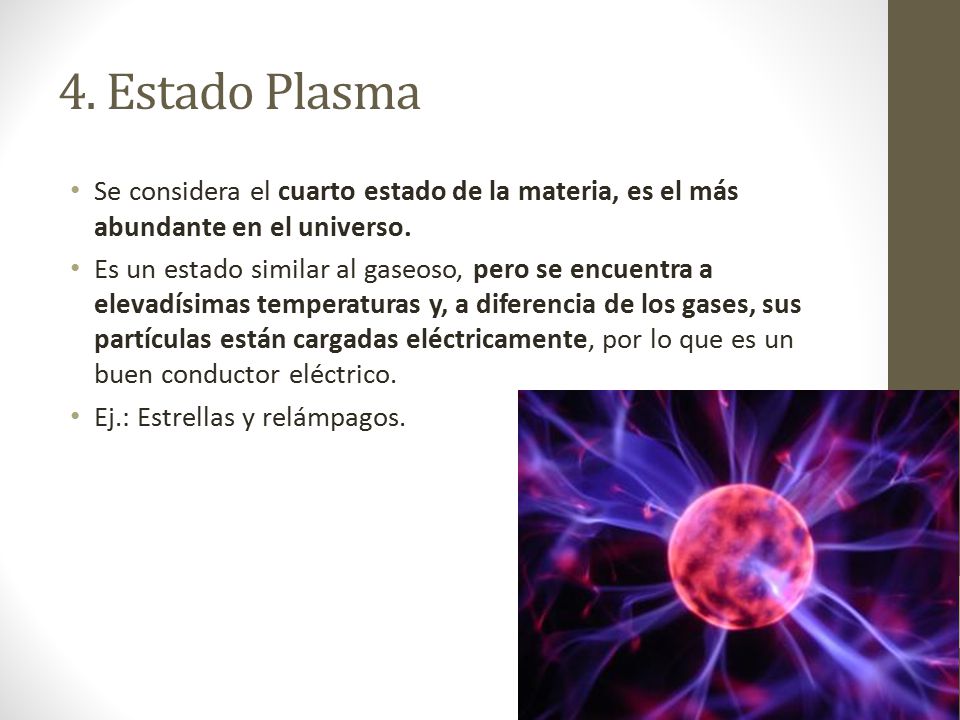 4. Estado Plasma

• Se considera el cuarto estado de la materia, es el más abundante en el universo.

• Es un estado similar al gaseoso, pero se encuentra a elevadísimas temperaturas y, a diferencia de los gases, sus partículas están cargadas eléctricamente, por lo que es un buen conductor eléctrico.

• Ej.: Estrellas y relámpagos.